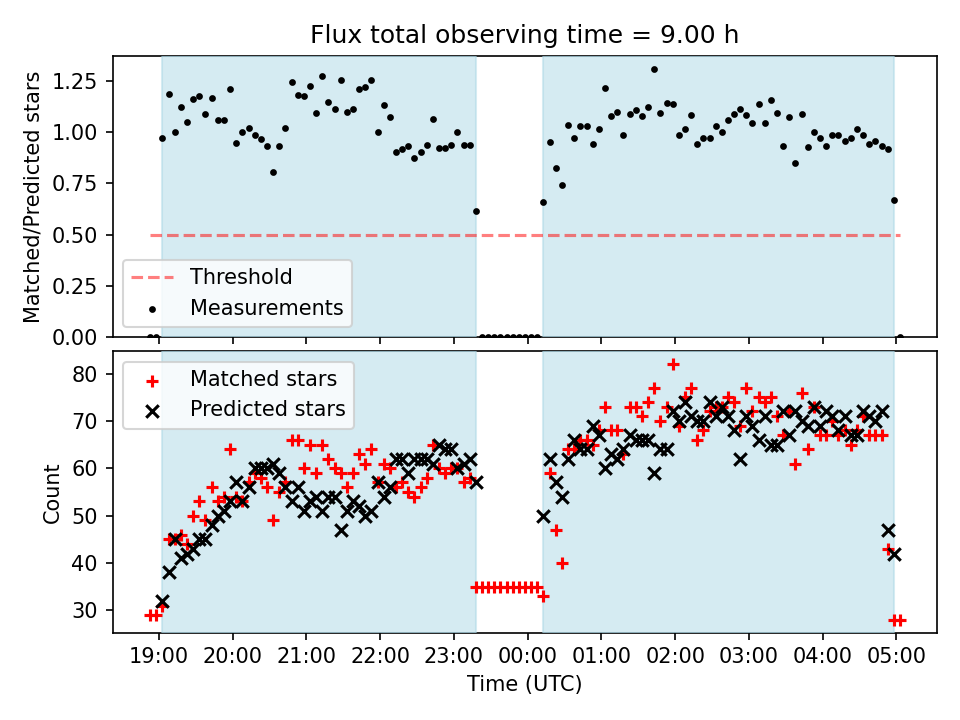 Flux total observing time = 9.00 h

Matched/Predicted stars

1.25
1.00
0.75
0.50
0.25
0.00

Threshold
Measurements

Count

80
70
60
50
40
30

Matched stars
Predicted stars

19:00 20:00 21:00 22:00 23:00 00:00 01:00 02:00 03:00 04:00 05:00

Time (UTC)